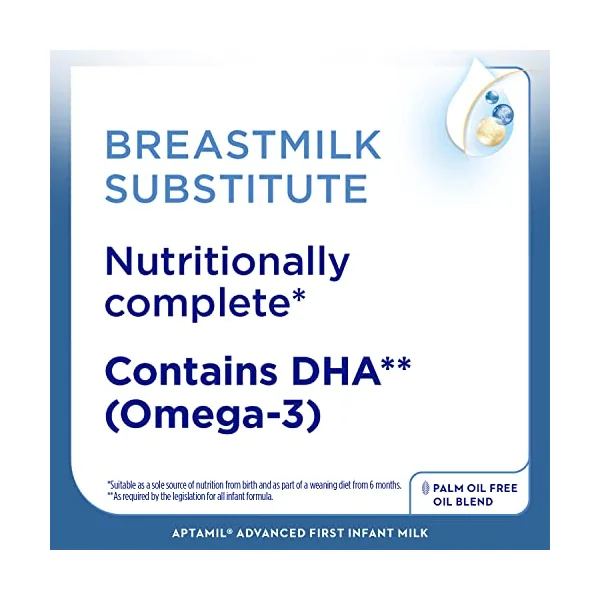 BREASTMILK SUBSTITUTE

Nutritionally complete*

Contains DHA** (Omega-3)

*Suitable as a sole source of nutrition from birth and as part of a weaning diet from 6 months.
**As required by the legislation for all infant formula.

PALM OIL FREE OIL BLEND

APTAMIL® ADVANCED FIRST INFANT MILK